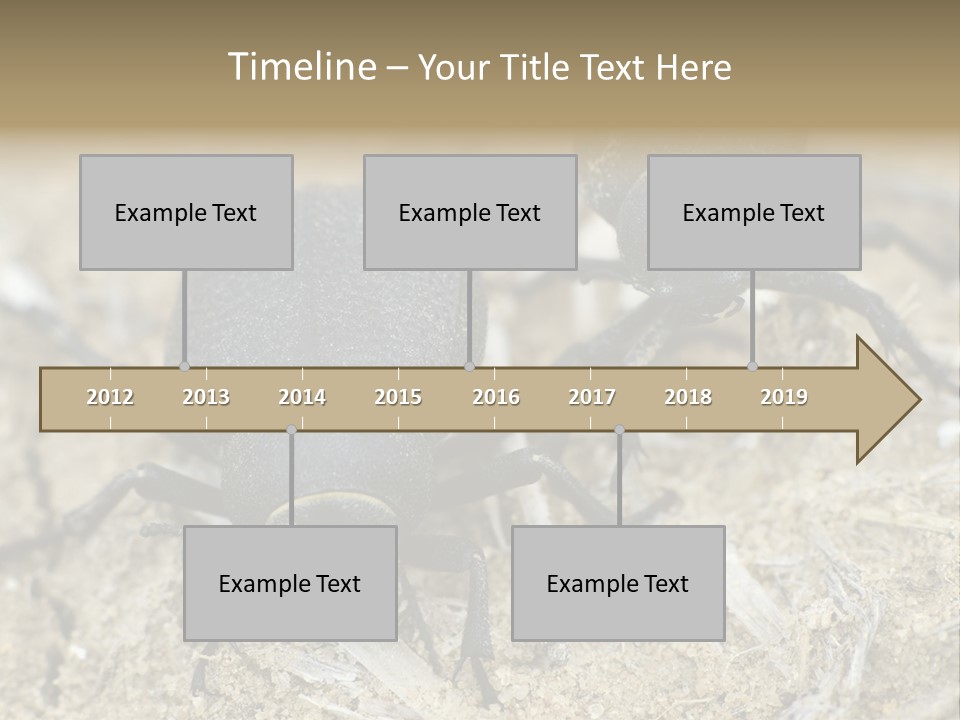 Timeline – Your Title Text Here

Example Text

Example Text

Example Text

2012 2013 2014 2015 2016 2017 2018 2019

Example Text

Example Text